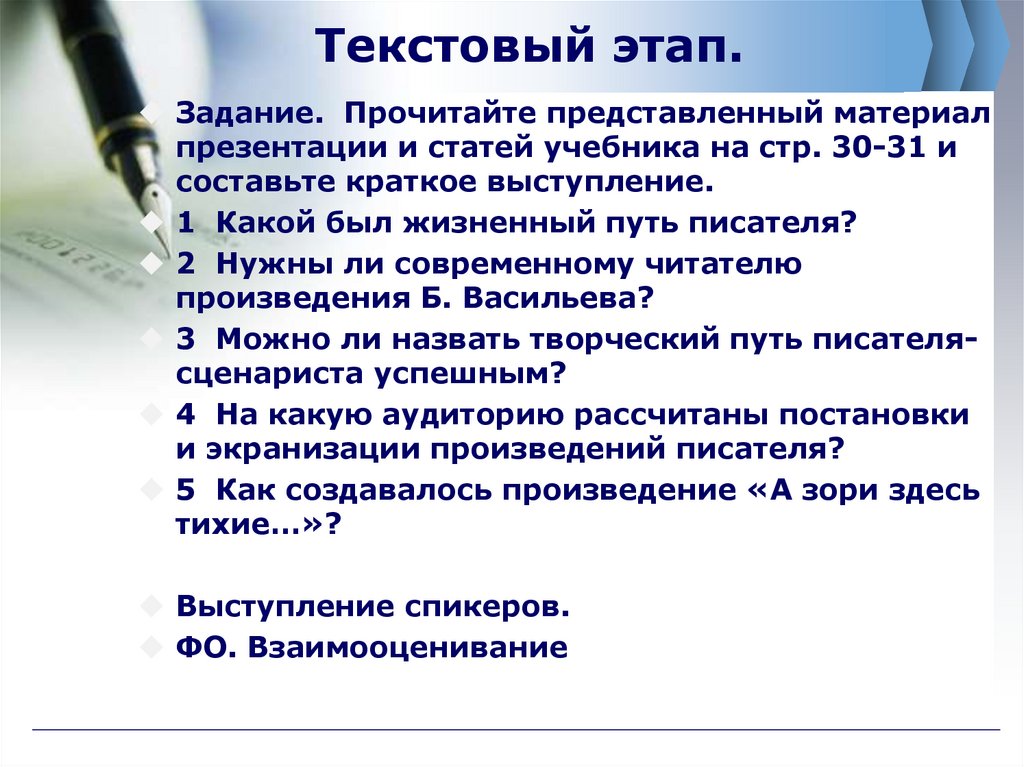 Текстовый этап.

Задание. Прочитайте представленный материал презентации и статей учебника на стр. 30-31 и составьте краткое выступление.

1 Какой был жизненный путь писателя?

2 Нужны ли современному читателю произведения Б. Васильева?

3 Можно ли назвать творческий путь писателя-сценариста успешным?

4 На какую аудиторию рассчитаны постановки и экранизации произведений писателя?

5 Как создавалось произведение «А зори здесь тихие…»?

Выступление спикеров.

ФО. Взаимооценивание